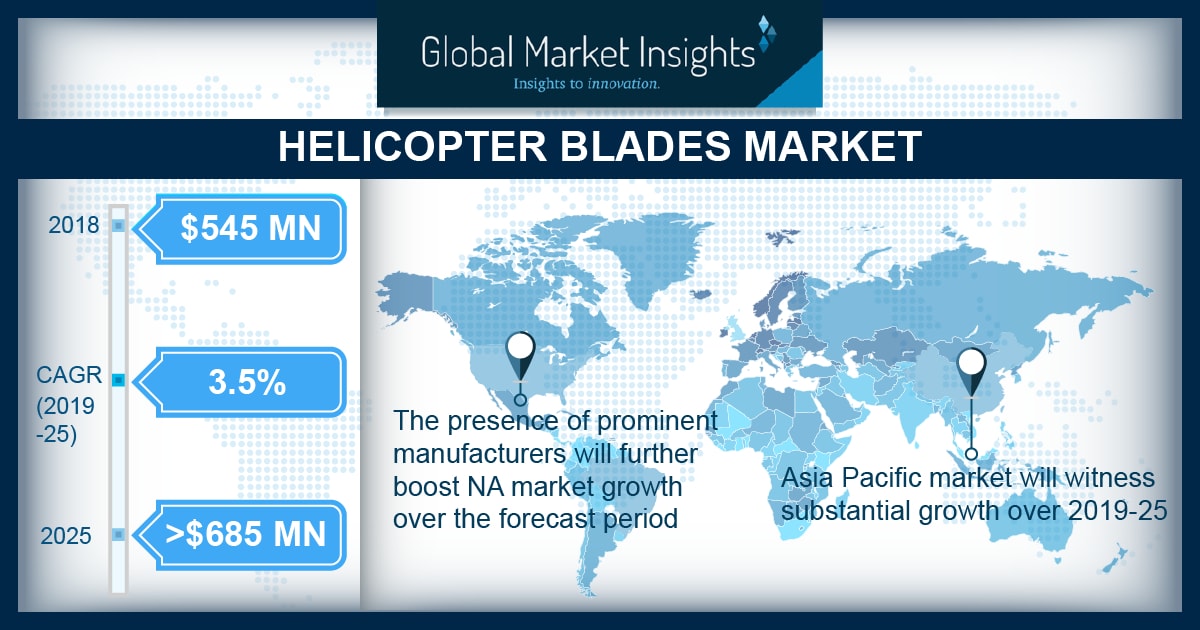 Global Market Insights
Insights to innovation.

HELICOPTER BLADES MARKET

2018
$545 MN

CAGR (2019 -25)
3.5%

2025
>$685 MN

The presence of prominent manufacturers will further boost NA market growth over the forecast period

Asia Pacific market will witness substantial growth over 2019-25